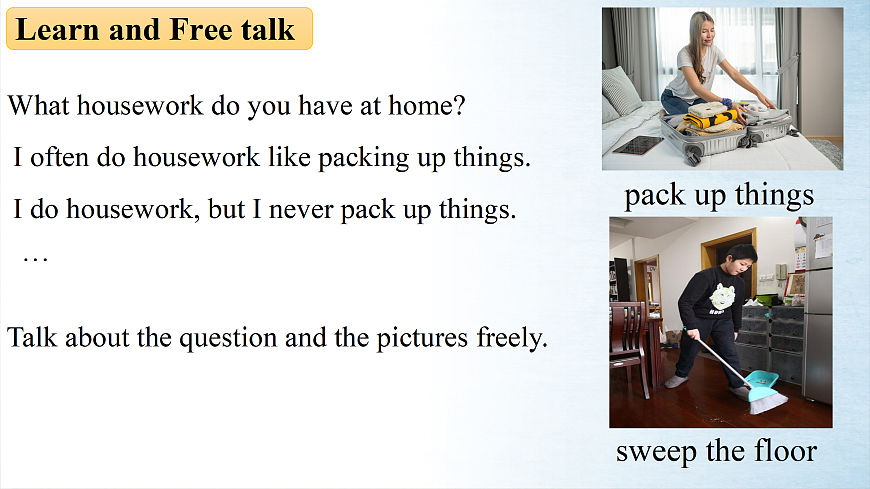 Learn and Free talk

What housework do you have at home?

I often do housework like packing up things.

I do housework, but I never pack up things.

…

Talk about the question and the pictures freely.

pack up things

sweep the floor